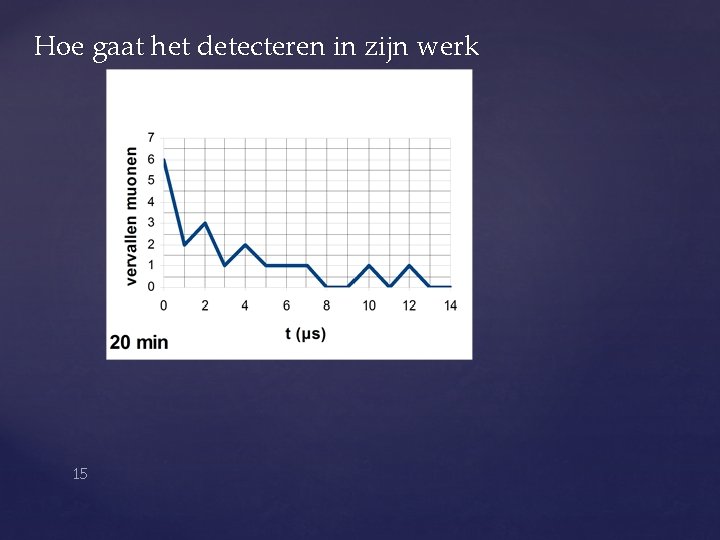 Hoe gaat het detecteren in zijn werk

vervallen muonen

7
6
5
4
3
2
1
0

0 2 4 6 8 10 12 14

t (µs)

20 min

15